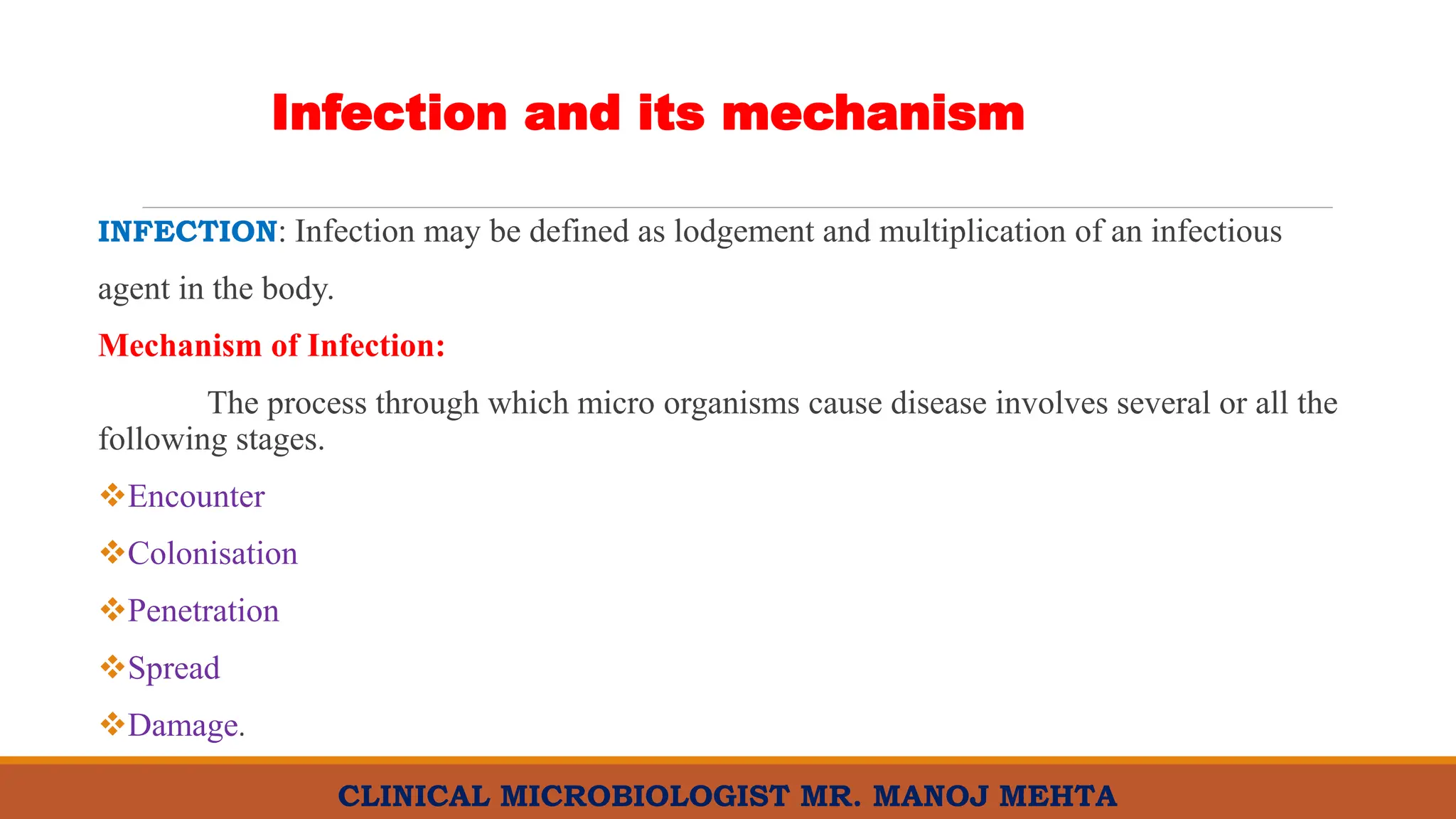 Infection and its mechanism

INFECTION: Infection may be defined as lodgement and multiplication of an infectious agent in the body.

Mechanism of Infection:

The process through which micro organisms cause disease involves several or all the following stages.

❖Encounter

❖Colonisation

❖Penetration

❖Spread

❖Damage.

CLINICAL MICROBIOLOGIST MR. MANOJ MEHTA